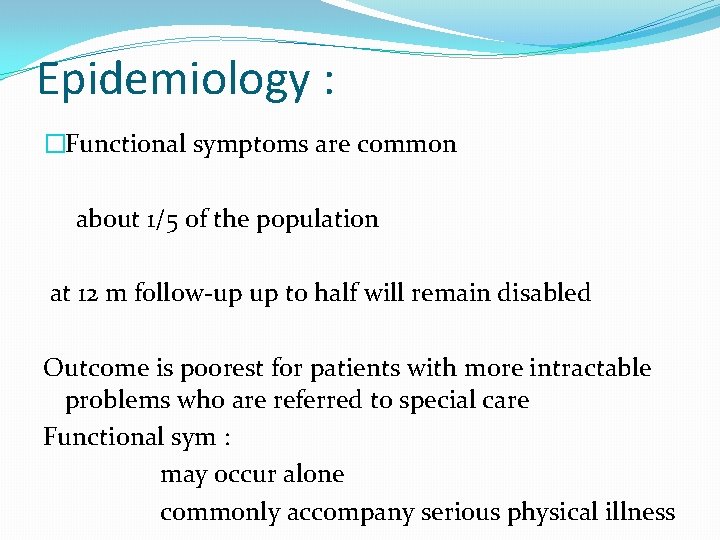 Epidemiology :

□Functional symptoms are common

about 1/5 of the population

at 12 m follow-up up to half will remain disabled

Outcome is poorest for patients with more intractable problems who are referred to special care

Functional sym :

may occur alone

commonly accompany serious physical illness